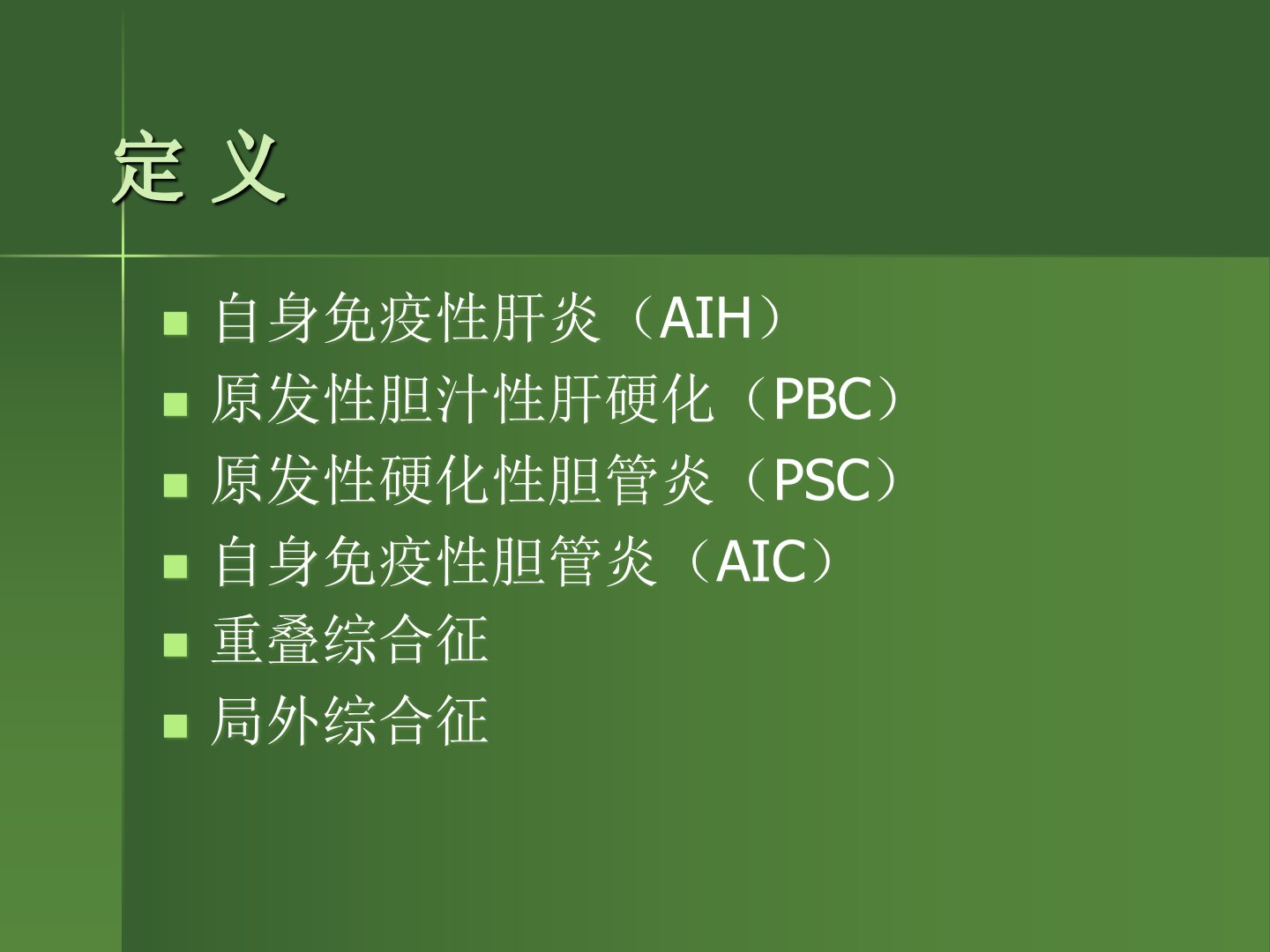 定 义

- 自身免疫性肝炎（AIH）
- 原发性胆汁性肝硬化（PBC）
- 原发性硬化性胆管炎（PSC）
- 自身免疫性胆管炎（AIC）
- 重叠综合征
- 局外综合征